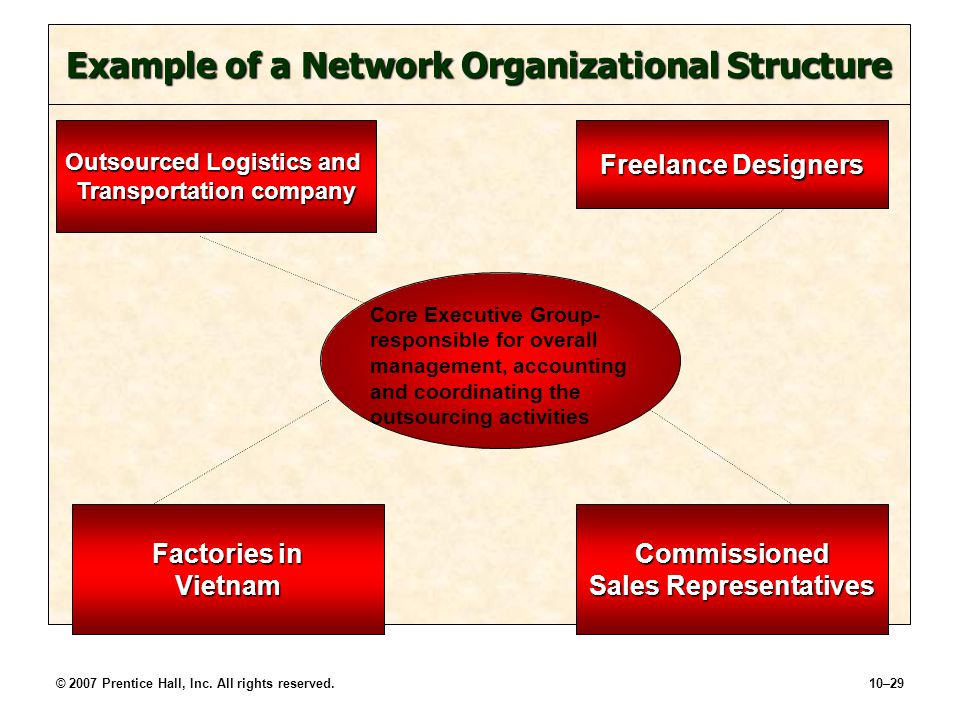 Example of a Network Organizational Structure

Outsourced Logistics and Transportation company

Freelance Designers

Core Executive Group- responsible for overall management, accounting and coordinating the outsourcing activities

Factories in Vietnam

Commissioned Sales Representatives

© 2007 Prentice Hall, Inc. All rights reserved.

10–29